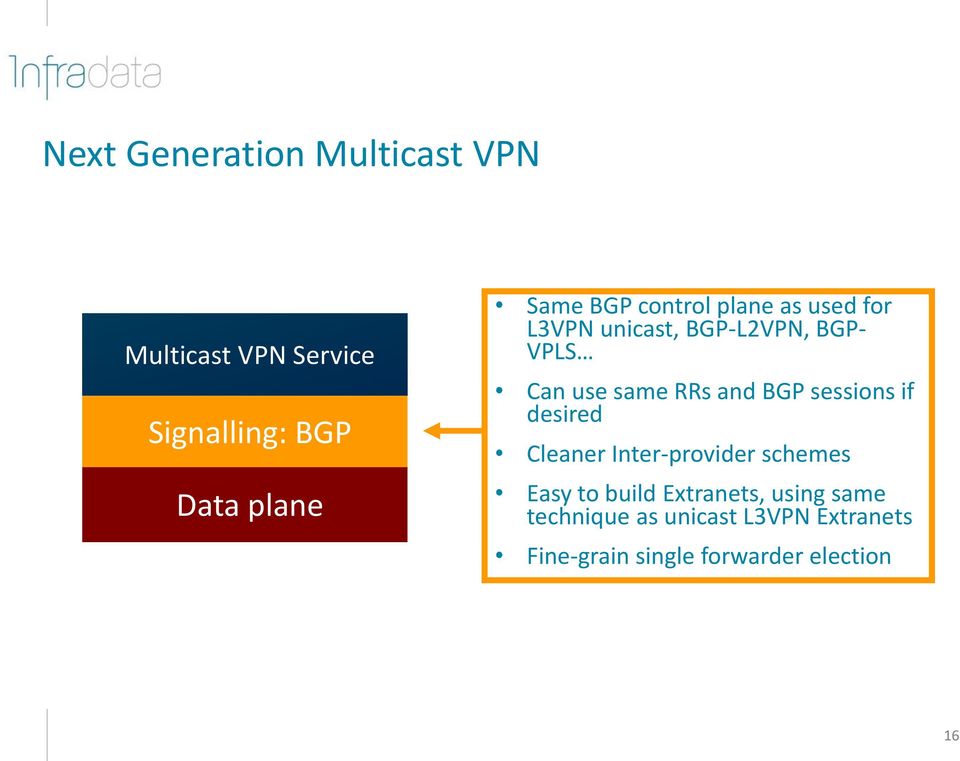 Infradata

Next Generation Multicast VPN

Multicast VPN Service

Signalling: BGP

Data plane

• Same BGP control plane as used for L3VPN unicast, BGP-L2VPN, BGP-VPLS…

• Can use same RRs and BGP sessions if desired

• Cleaner Inter-provider schemes

• Easy to build Extranets, using same technique as unicast L3VPN Extranets

• Fine-grain single forwarder election

16